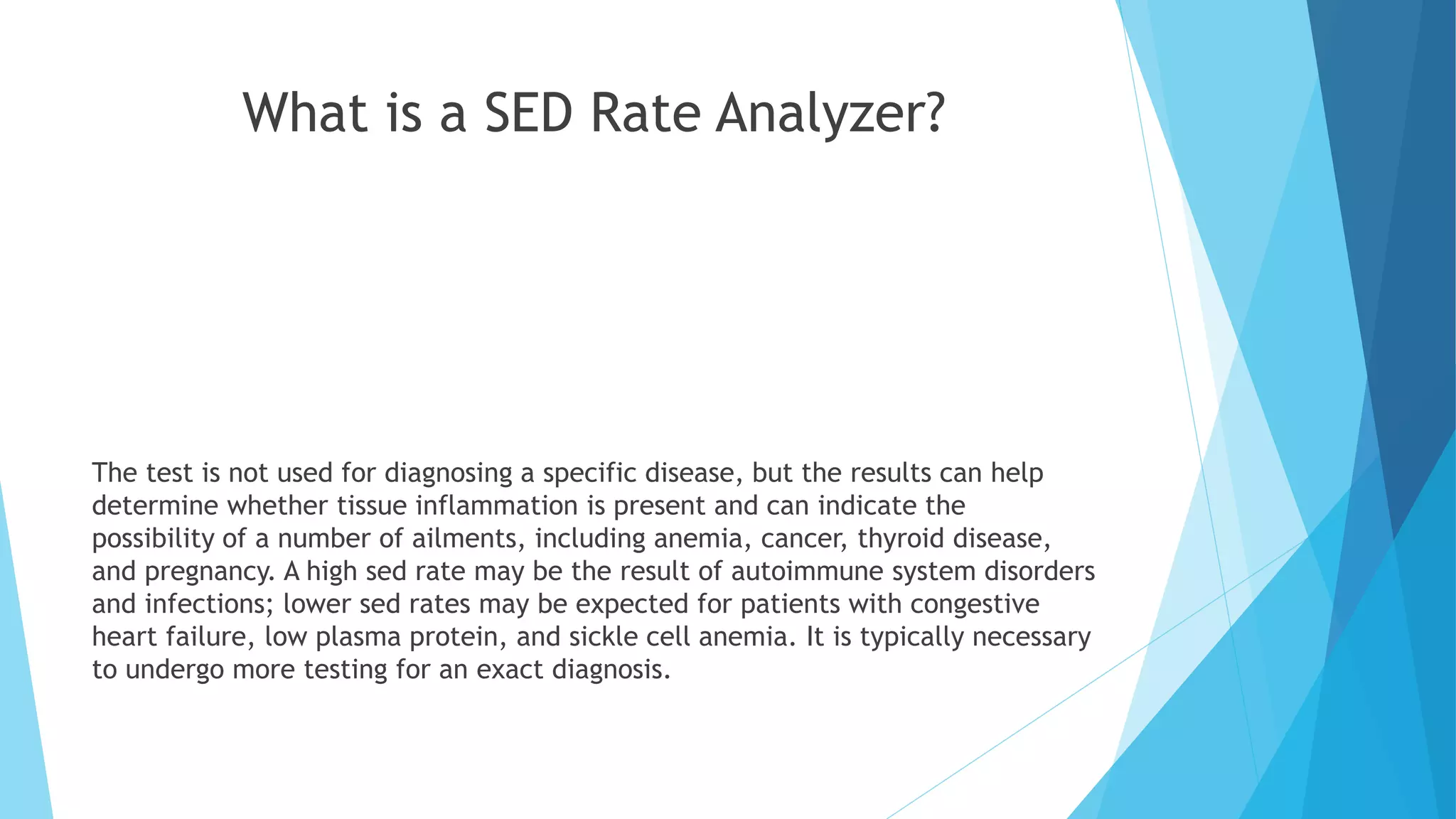 What is a SED Rate Analyzer?

The test is not used for diagnosing a specific disease, but the results can help determine whether tissue inflammation is present and can indicate the possibility of a number of ailments, including anemia, cancer, thyroid disease, and pregnancy. A high sed rate may be the result of autoimmune system disorders and infections; lower sed rates may be expected for patients with congestive heart failure, low plasma protein, and sickle cell anemia. It is typically necessary to undergo more testing for an exact diagnosis.